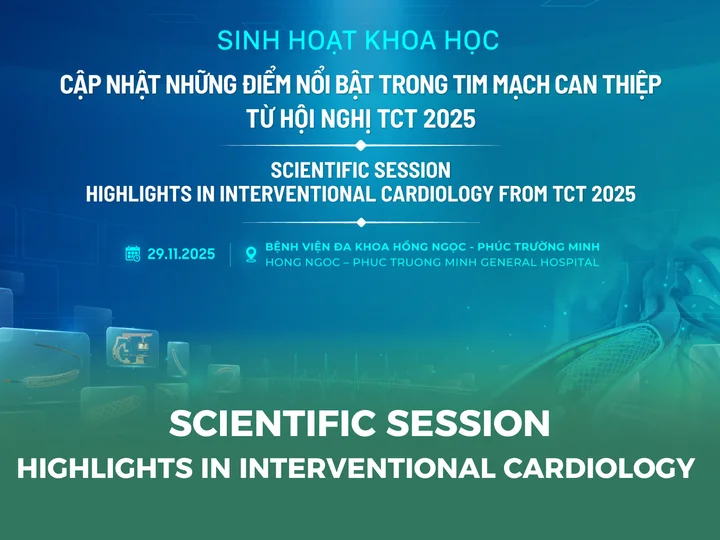 SINH HOẠT KHOA HỌC

CẬP NHẬT NHỮNG ĐIỂM NỔI BẬT TRONG TIM MẠCH CAN THIỆP TỪ HỘI NGHỊ TCT 2025

SCIENTIFIC SESSION
HIGHLIGHTS IN INTERVENTIONAL CARDIOLOGY FROM TCT 2025

29.11.2025

BỆNH VIỆN ĐA KHOA HỒNG NGỌC - PHÚC TRƯỜNG MINH
HONG NGOC – PHUC TRUONG MINH GENERAL HOSPITAL

SCIENTIFIC SESSION
HIGHLIGHTS IN INTERVENTIONAL CARDIOLOGY